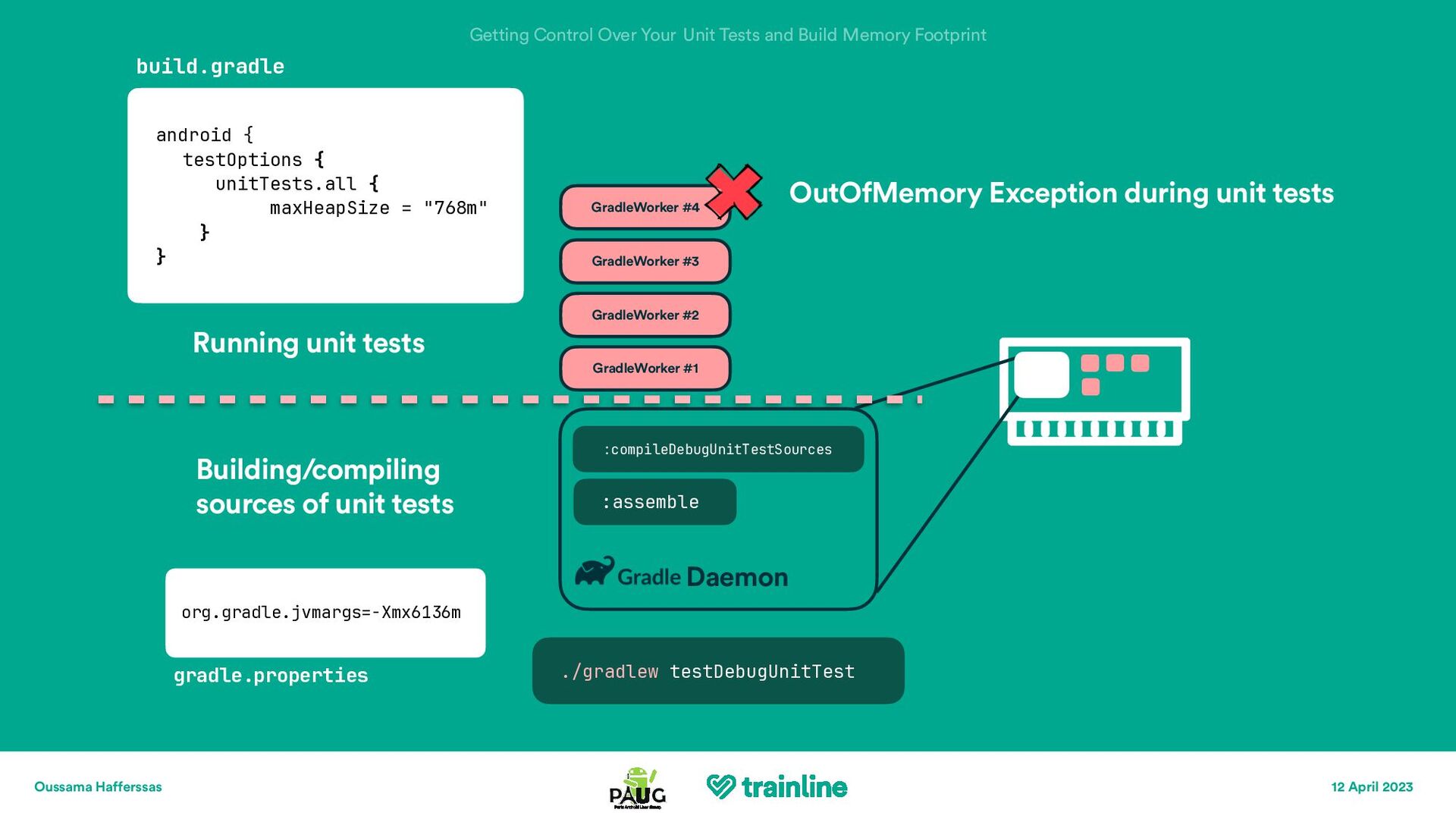 Getting Control Over Your Unit Tests and Build Memory Footprint

build.gradle

android {
testOptions {
unitTests.all {
maxHeapSize = "768m"
}
}

Running unit tests

GradleWorker #4

GradleWorker #3

GradleWorker #2

GradleWorker #1

OutOfMemory Exception during unit tests

Building/compiling sources of unit tests

:compileDebugUnitTestSources

:assemble

Gradle Daemon

org.gradle.jvmargs=-Xmx6136m

gradle.properties

./gradlew testDebugUnitTest

Oussama Hafferssas

PAUG

trainline

12 April 2023